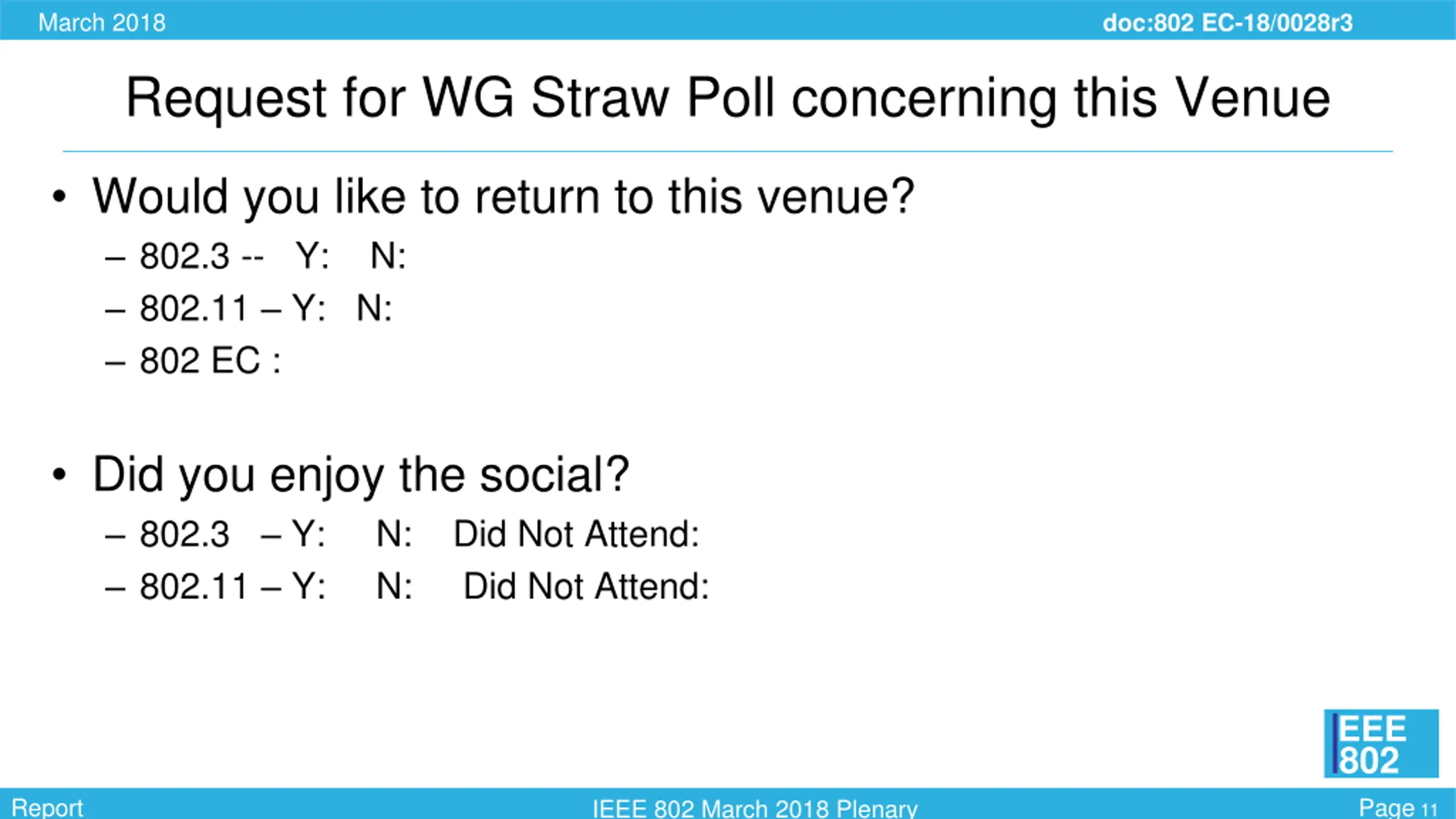 March 2018

doc:802 EC-18/0028r3

Request for WG Straw Poll concerning this Venue

• Would you like to return to this venue?
– 802.3 -- Y: N:
– 802.11 – Y: N:
– 802 EC :

• Did you enjoy the social?
– 802.3 – Y: N: Did Not Attend:
– 802.11 – Y: N: Did Not Attend:

IEEE 802

Report

IEEE 802 March 2018 Plenary

Page 11